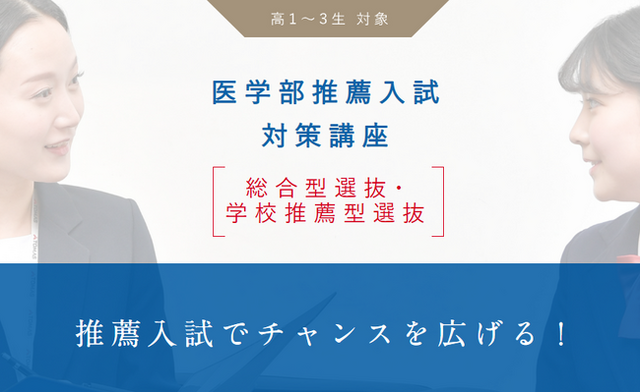 高１～３生 対象

医学部推薦入試
対策講座

総合型選抜・
学校推薦型選抜

推薦入試でチャンスを広げる！